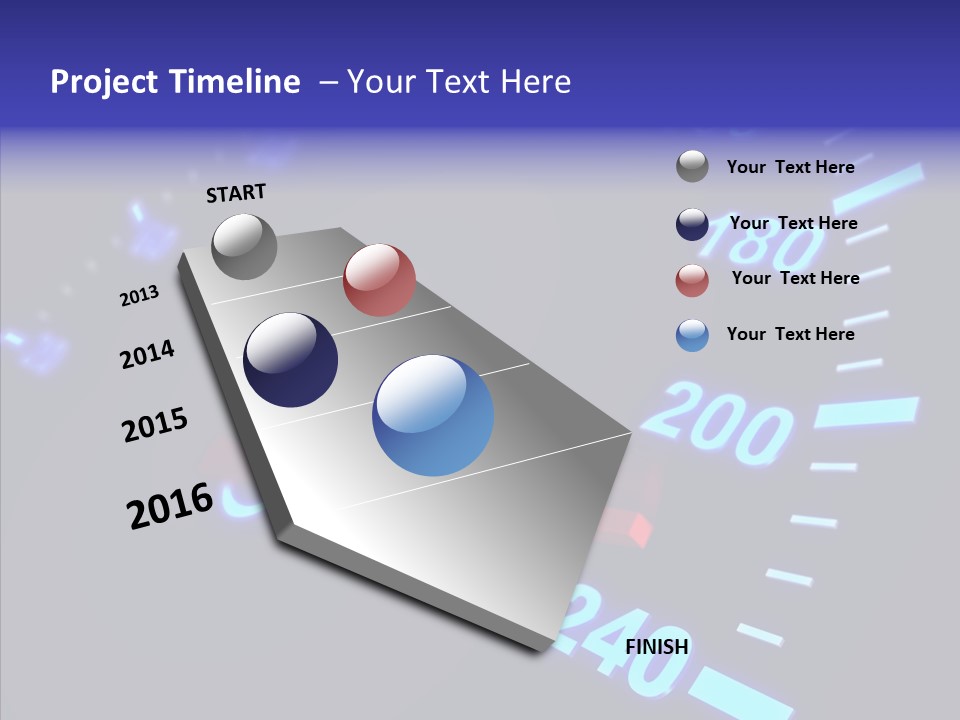 Project Timeline – Your Text Here

START

2013

2014

2015

2016

FINISH

Your Text Here

Your Text Here

Your Text Here

Your Text Here

180

200

240